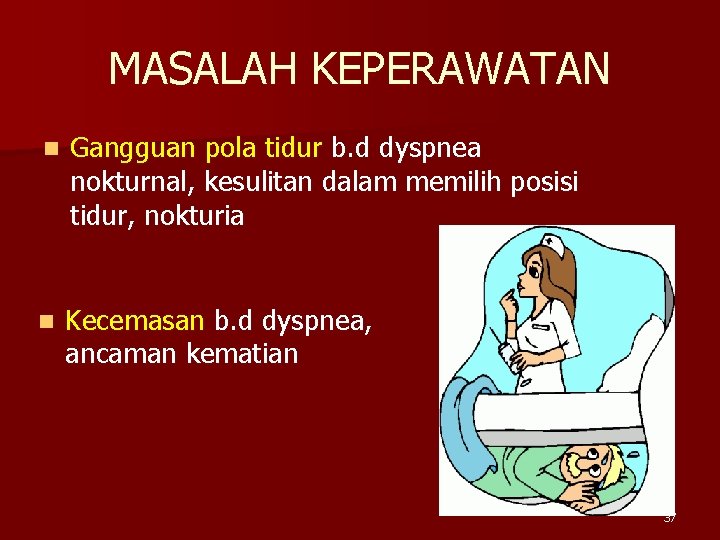 MASALAH KEPERAWATAN

Gangguan pola tidur b.d dyspnea nokturnal, kesulitan dalam memilih posisi tidur, nokturia

Kecemasan b.d dyspnea, ancaman kematian

37